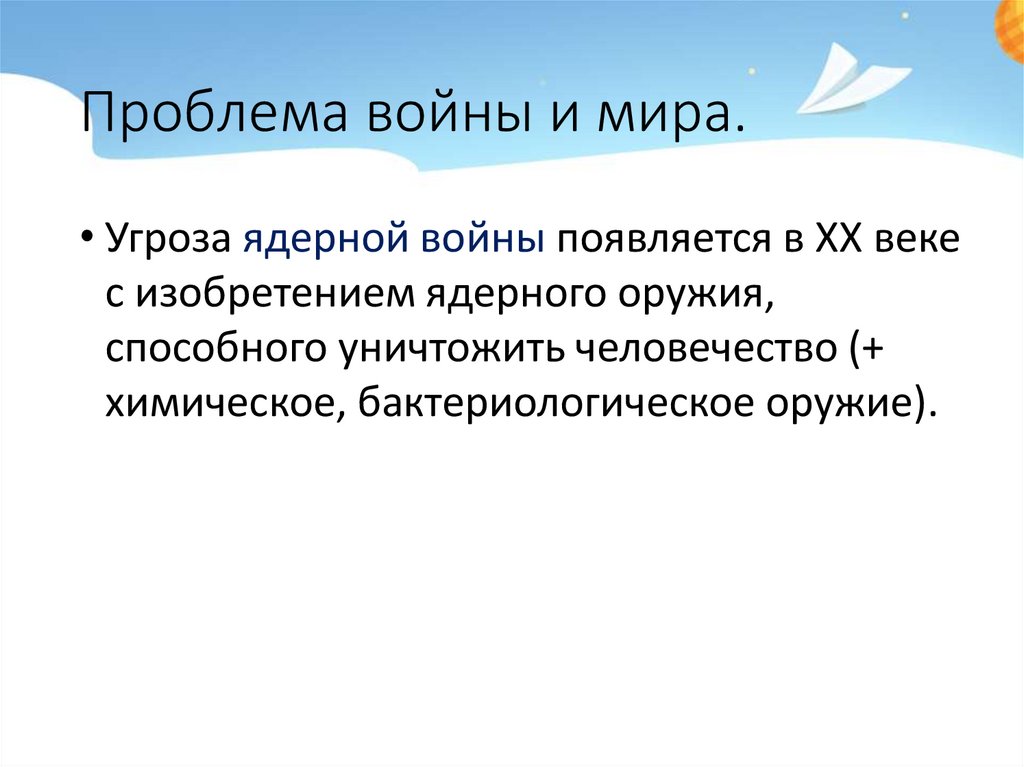 Проблема войны и мира.

• Угроза ядерной войны появляется в XX веке с изобретением ядерного оружия, способного уничтожить человечество (+ химическое, бактериологическое оружие).